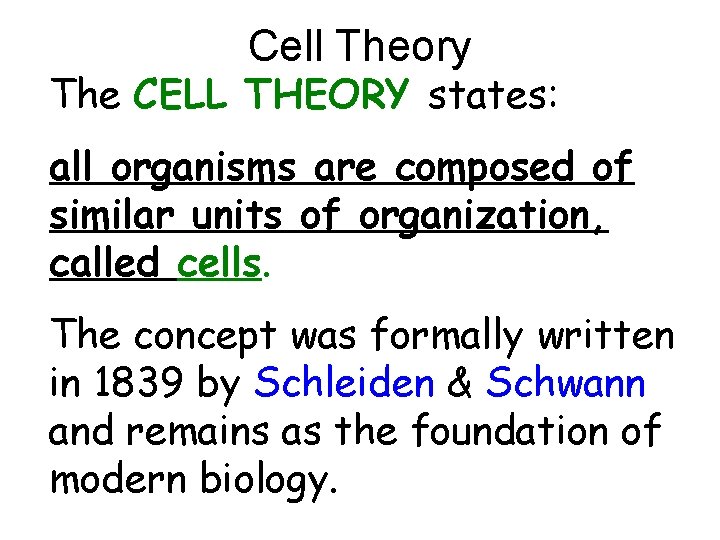 Cell Theory

The CELL THEORY states:

all organisms are composed of similar units of organization, called cells.

The concept was formally written in 1839 by Schleiden & Schwann and remains as the foundation of modern biology.